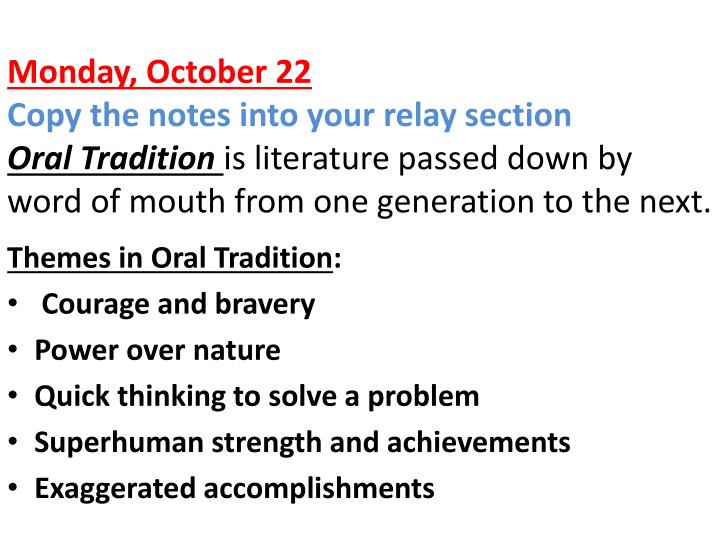 Monday, October 22
Copy the notes into your relay section
Oral Tradition is literature passed down by word of mouth from one generation to the next.

Themes in Oral Tradition:
• Courage and bravery
• Power over nature
• Quick thinking to solve a problem
• Superhuman strength and achievements
• Exaggerated accomplishments